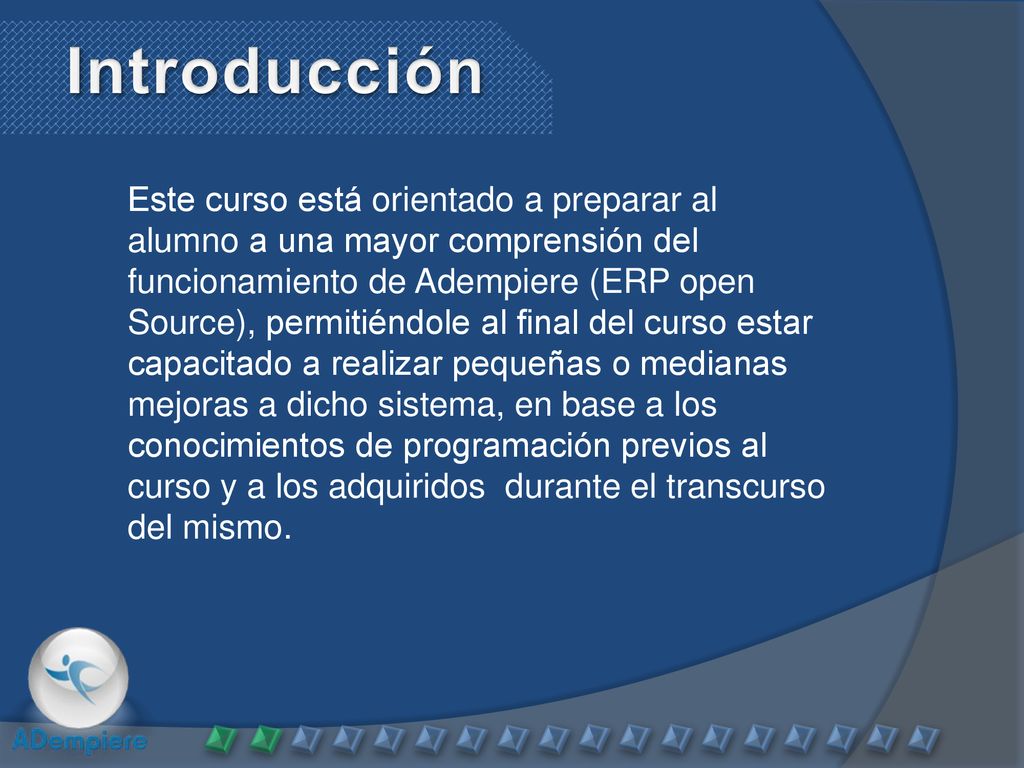 Introducción

Este curso está orientado a preparar al alumno a una mayor comprensión del funcionamiento de Adempiere (ERP open Source), permitiéndole al final del curso estar capacitado a realizar pequeñas o medianas mejoras a dicho sistema, en base a los conocimientos de programación previos al curso y a los adquiridos durante el transcurso del mismo.

ADempiere